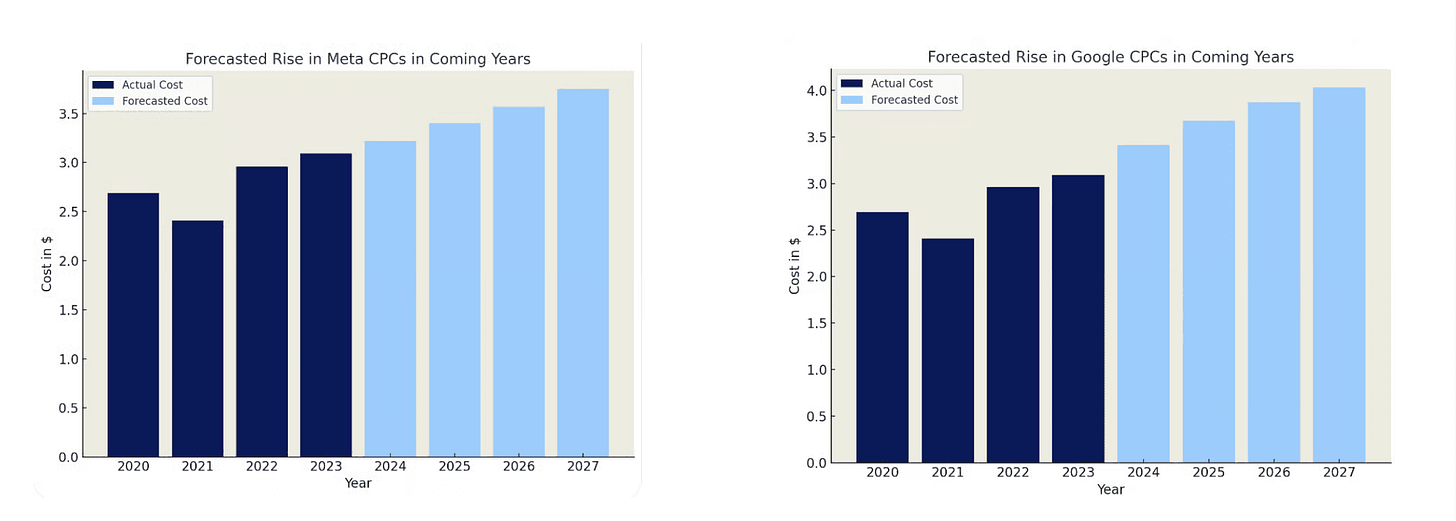 Forecasted Rise in Meta CPCs in Coming Years

Actual Cost
Forecasted Cost

Cost in $

3.5
3.0
2.5
2.0
1.5
1.0
0.5
0.0

2020 2021 2022 2023 2024 2025 2026 2027

Year

Forecasted Rise in Google CPCs in Coming Years

Actual Cost
Forecasted Cost

Cost in $

4.0
3.5
3.0
2.5
2.0
1.5
1.0
0.5
0.0

2020 2021 2022 2023 2024 2025 2026 2027

Year